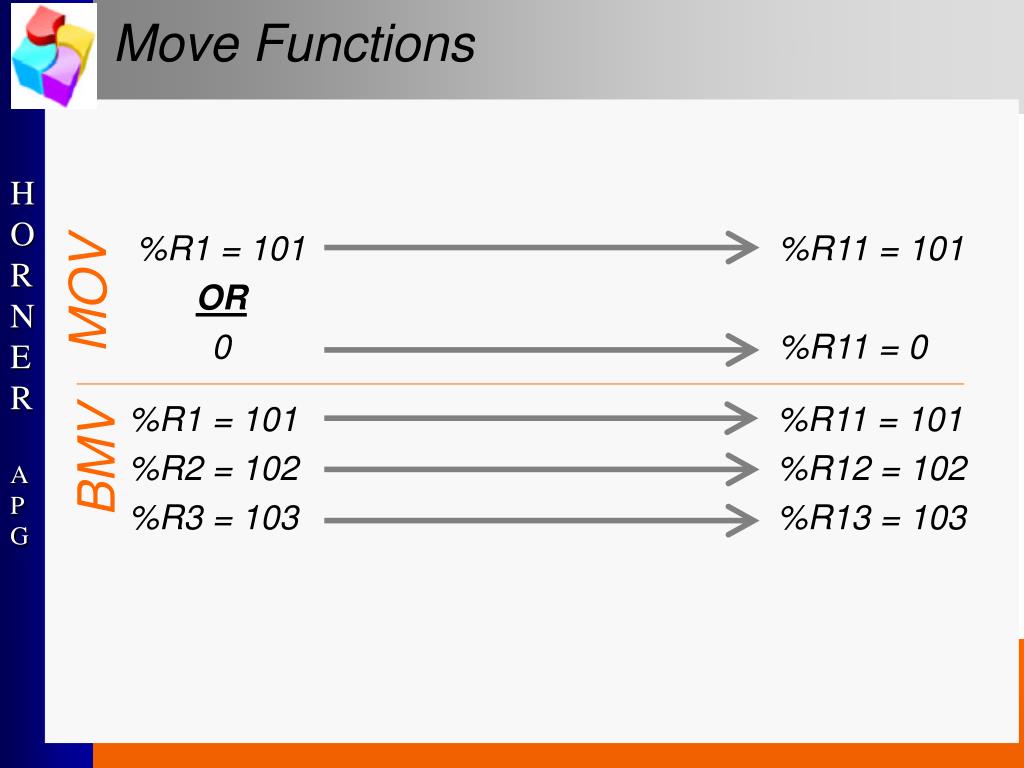 Move Functions

HORNER

APG

MOV

%R1 = 101 %R11 = 101

OR

0 %R11 = 0

BMV

%R1 = 101 %R11 = 101

%R2 = 102 %R12 = 102

%R3 = 103 %R13 = 103